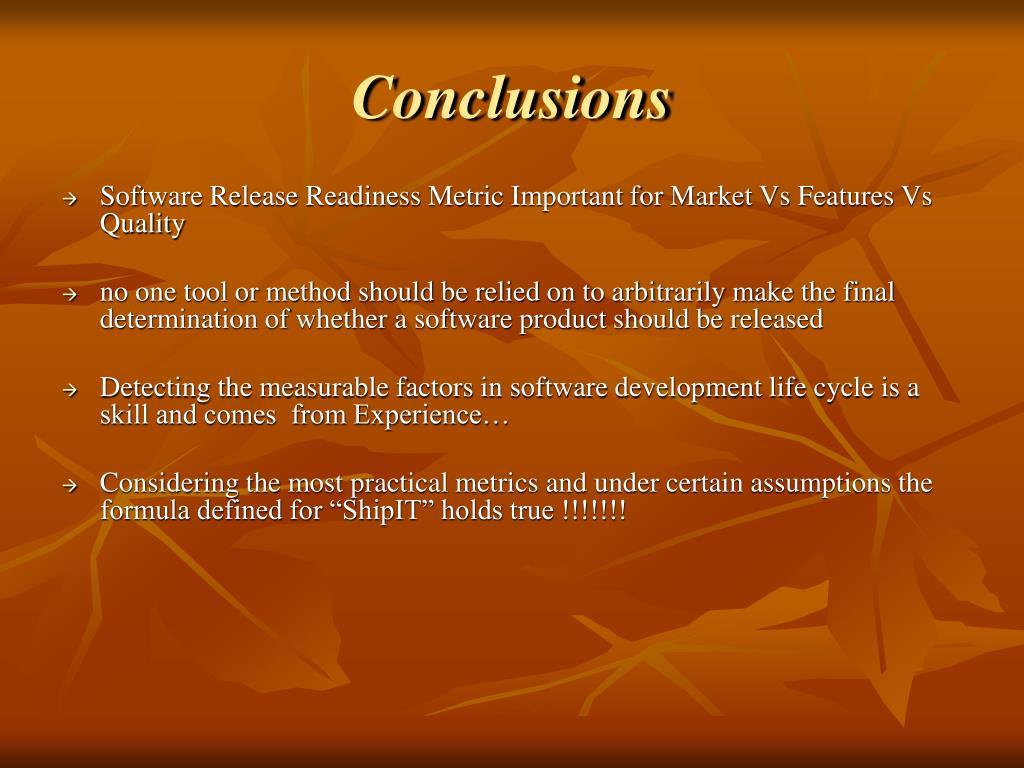 Conclusions

→ Software Release Readiness Metric Important for Market Vs Features Vs Quality

→ no one tool or method should be relied on to arbitrarily make the final determination of whether a software product should be released

→ Detecting the measurable factors in software development life cycle is a skill and comes from Experience…

→ Considering the most practical metrics and under certain assumptions the formula defined for “ShipIT” holds true !!!!!!!